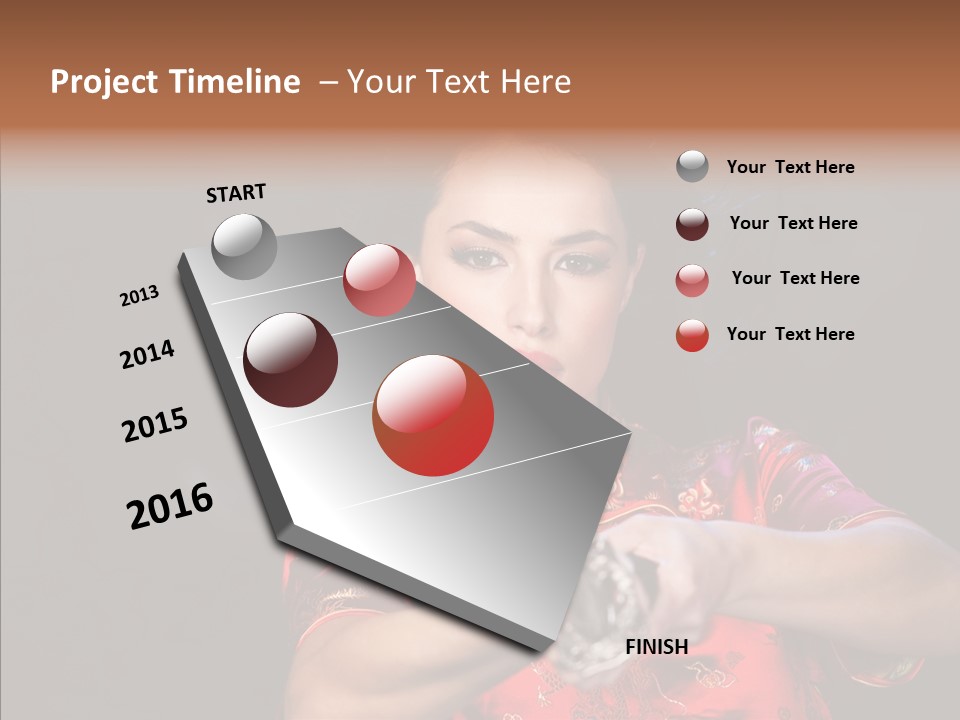 Project Timeline – Your Text Here

START

2013

2014

2015

2016

FINISH

Your Text Here

Your Text Here

Your Text Here

Your Text Here